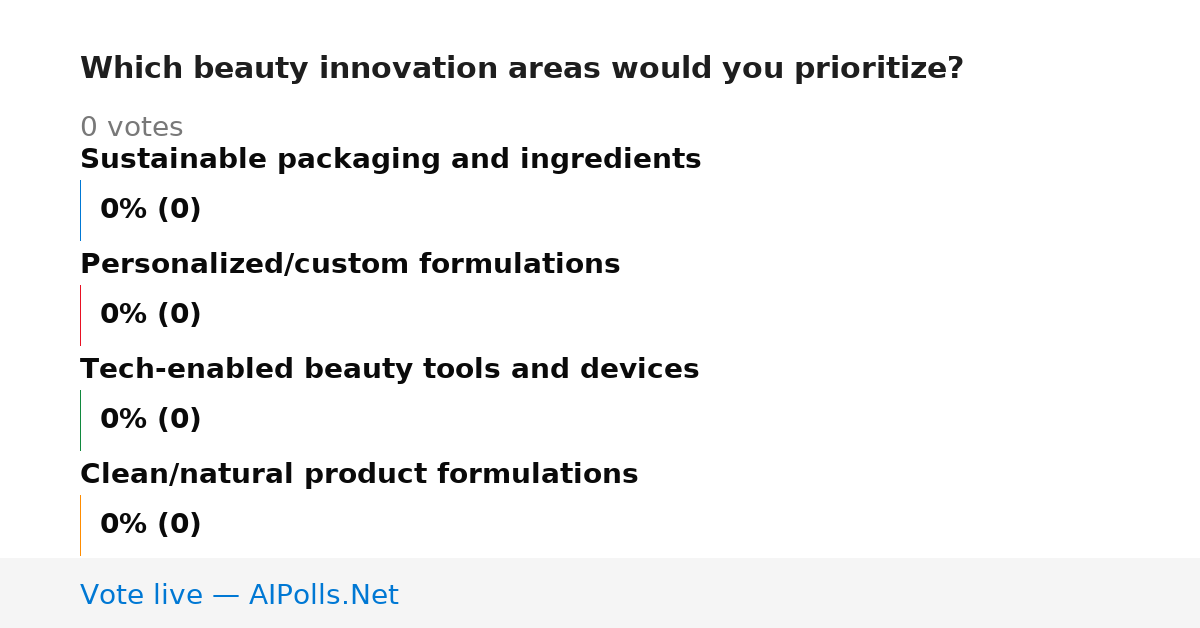 Which beauty innovation areas would you prioritize?

0 votes

Sustainable packaging and ingredients

0% (0)

Personalized/custom formulations

0% (0)

Tech-enabled beauty tools and devices

0% (0)

Clean/natural product formulations

0% (0)

Vote live — AIPolls.Net